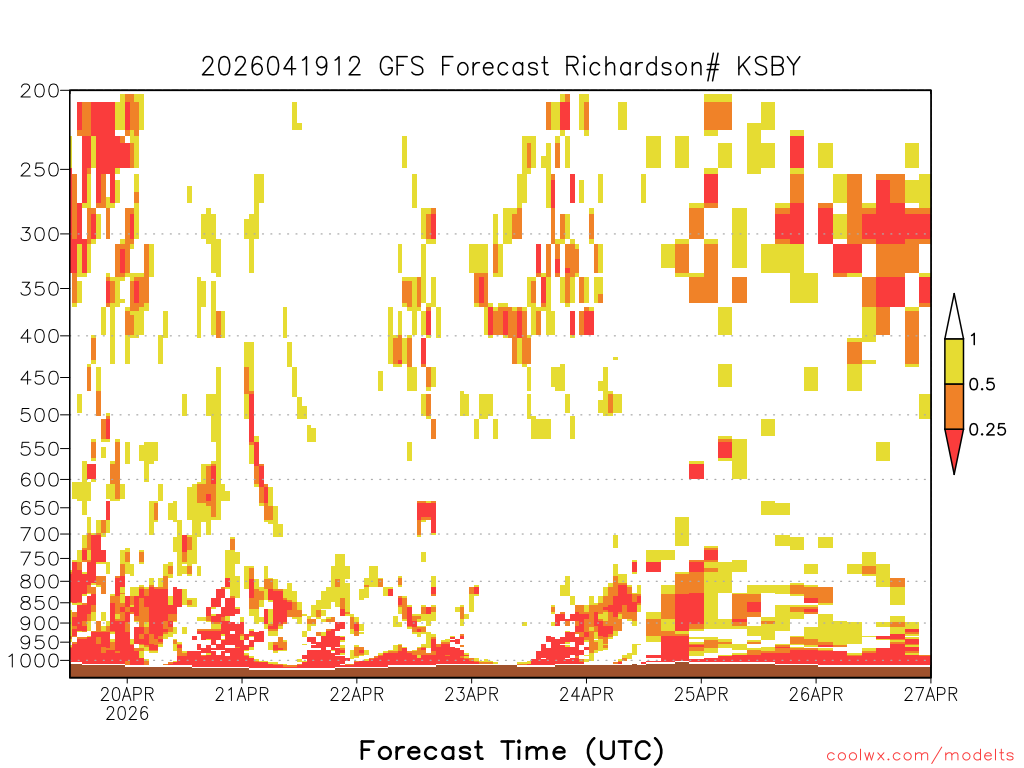 2026041912 GFS Forecast Richardson# KSBY

200
250
300
350
400
450
500
550
600
650
700
750
800
850
900
950
1000

1
0.5
0.25

20APR
2026
21APR
22APR
23APR
24APR
25APR
26APR
27APR

Forecast Time (UTC)

coolwx.com/modelts